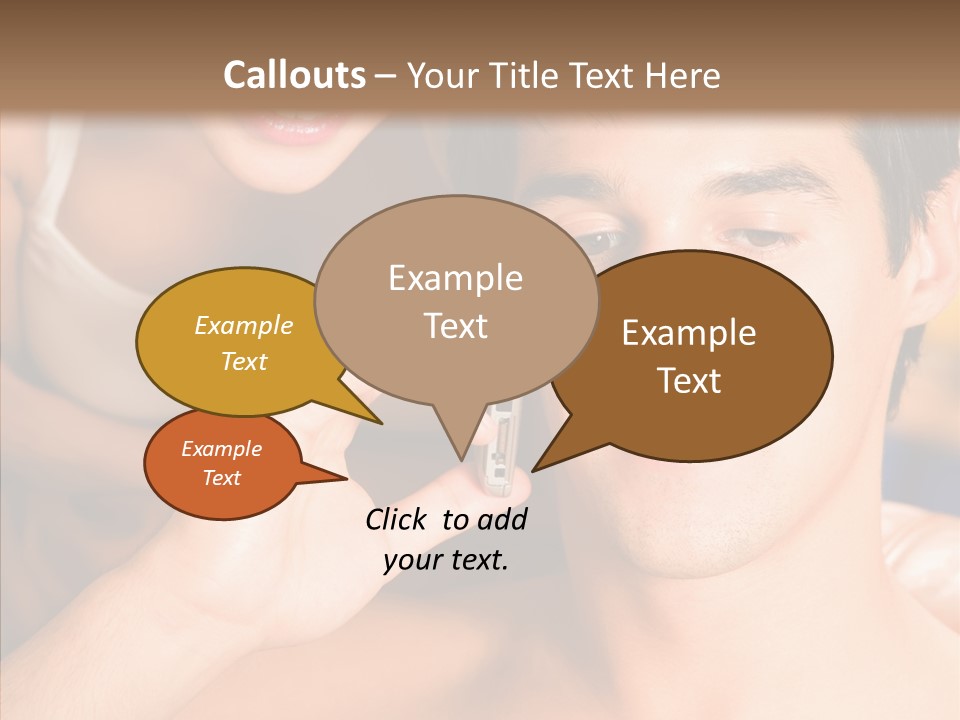 Callouts – Your Title Text Here

Example Text

Example Text

Example Text

Example Text

Click to add your text.